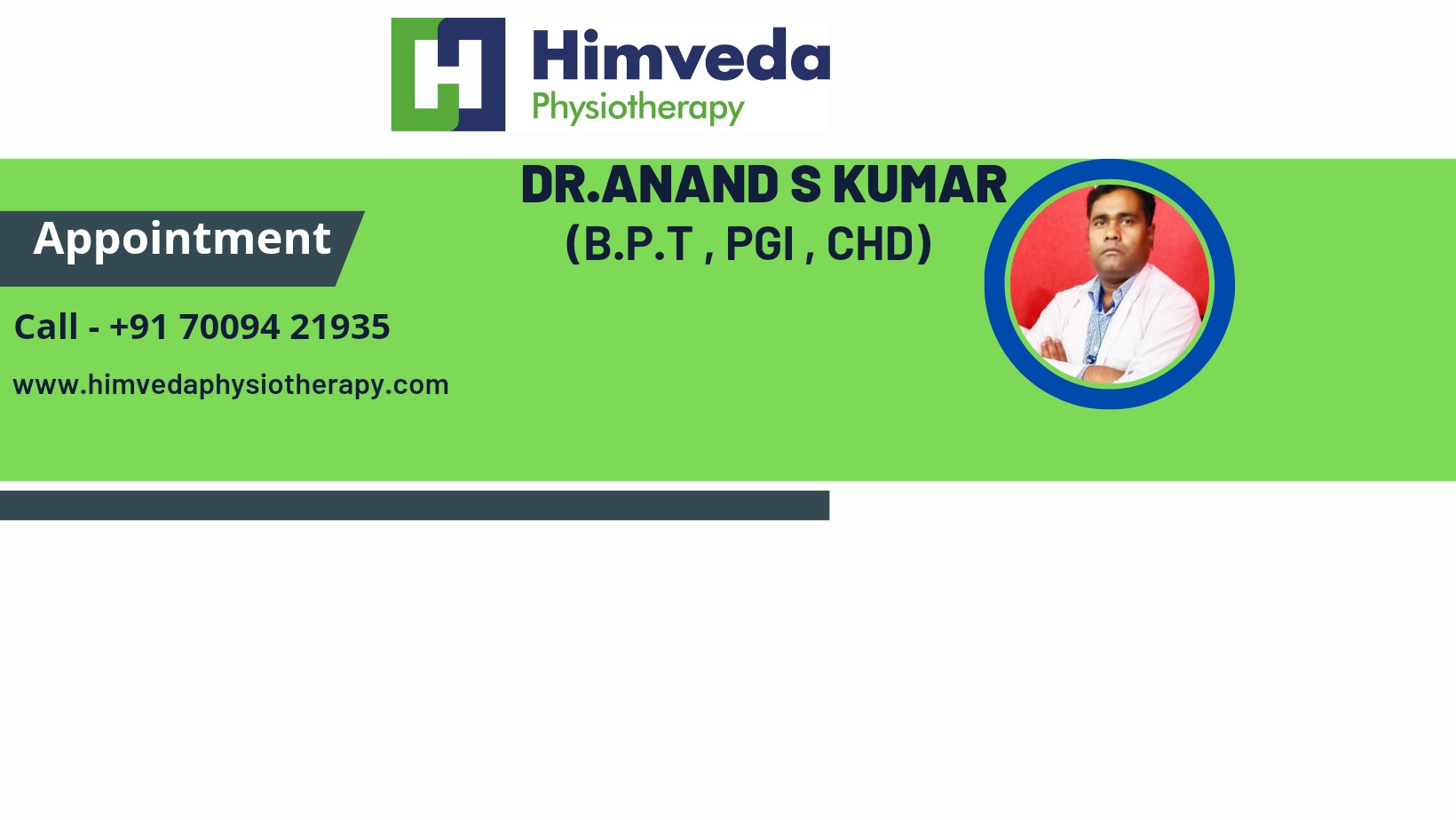 Himveda
Physiotherapy

DR.ANAND S KUMAR
(B.P.T , PGI , CHD)

Appointment

Call - +91 70094 21935

www.himvedaphysiotherapy.com